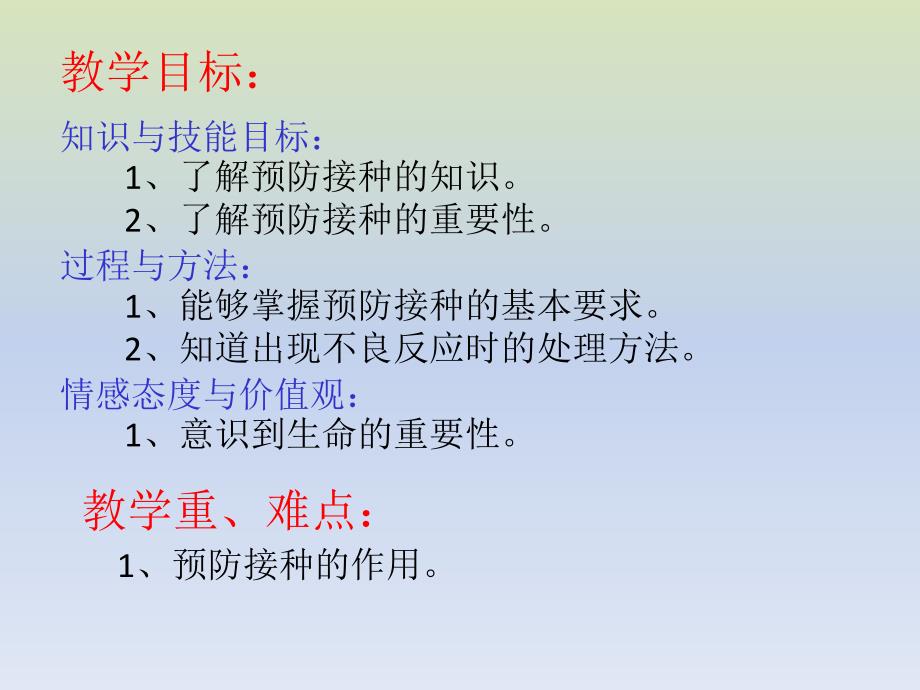 教学目标：

知识与技能目标：

1、了解预防接种的知识。

2、了解预防接种的重要性。

过程与方法：

1、能够掌握预防接种的基本要求。

2、知道出现不良反应时的处理方法。

情感态度与价值观：

1、意识到生命的重要性。

教学重、难点：

1、预防接种的作用。